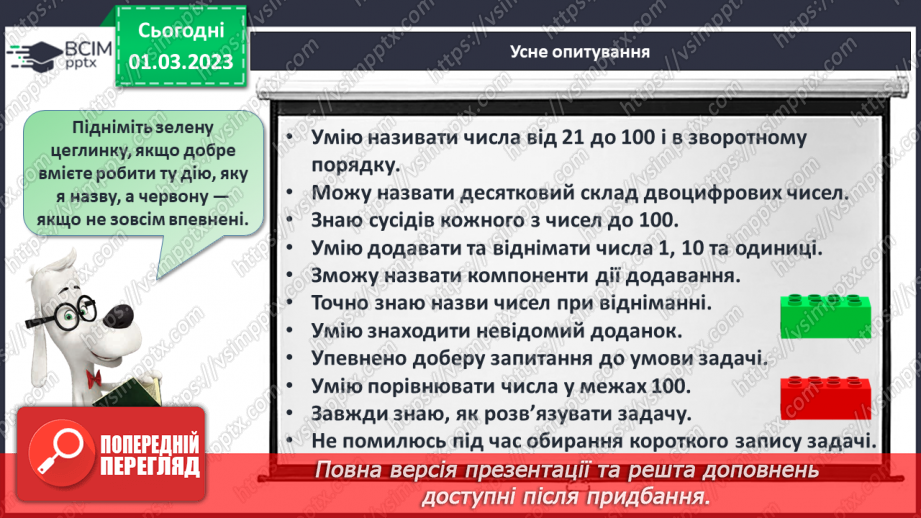 ВСІМ pptx

Сьогодні 01.03.2023

Усне опитування

Підніміть зелену цеглинку, якщо добре вмієте робити ту дію, яку я назву, а червону — якщо не зовсім впевнені.

• Умію називати числа від 21 до 100 і в зворотному порядку.
• Можу назвати десятковий склад двоцифрових чисел.
• Знаю сусідів кожного з чисел до 100.
• Умію додавати та віднімати числа 1, 10 та одиниці.
• Зможу назвати компоненти дії додавання.
• Точно знаю назви чисел при відніманні.
• Умію знаходити невідомий доданок.
• Упевнено доберу запитання до умови задачі.
• Умію порівнювати числа у межах 100.
• Завжди знаю, як розв'язувати задачу.
• Не помилюсь під час обирання короткого запису задачі.

ПОПЕРЕДНІЙ ПЕРЕГЛЯД

Повна версія презентації та решта доповнень доступні після придбання.

https://vsimpptx.com